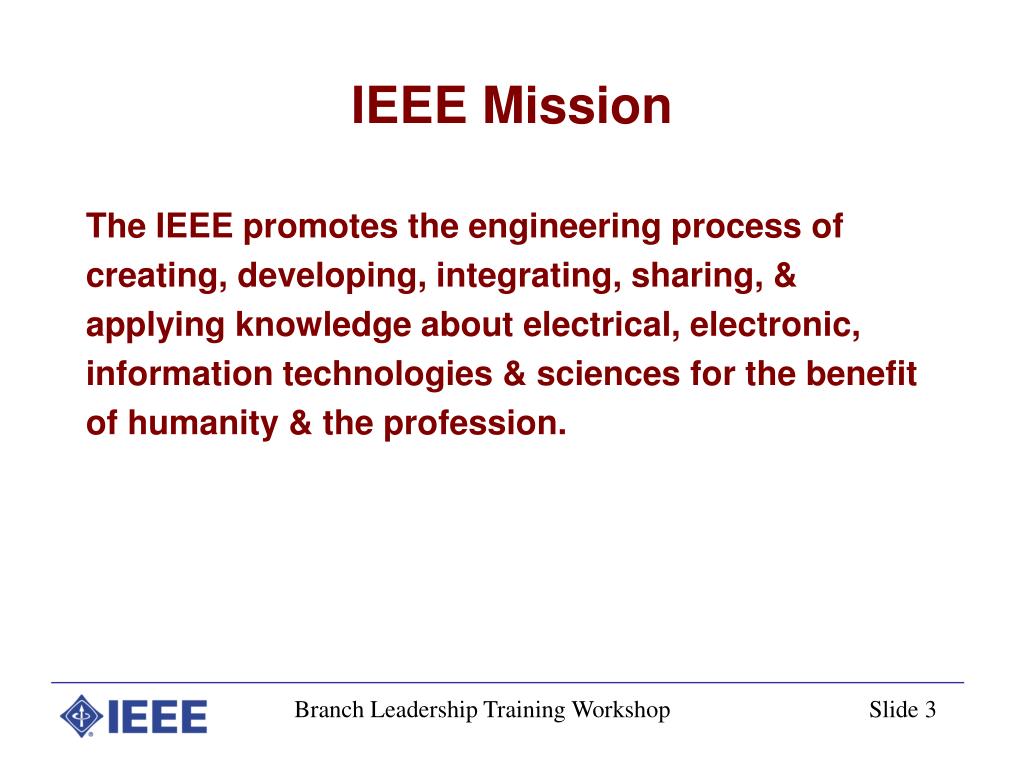 IEEE Mission

The IEEE promotes the engineering process of creating, developing, integrating, sharing, & applying knowledge about electrical, electronic, information technologies & sciences for the benefit of humanity & the profession.

IEEE

Branch Leadership Training Workshop

Slide 3